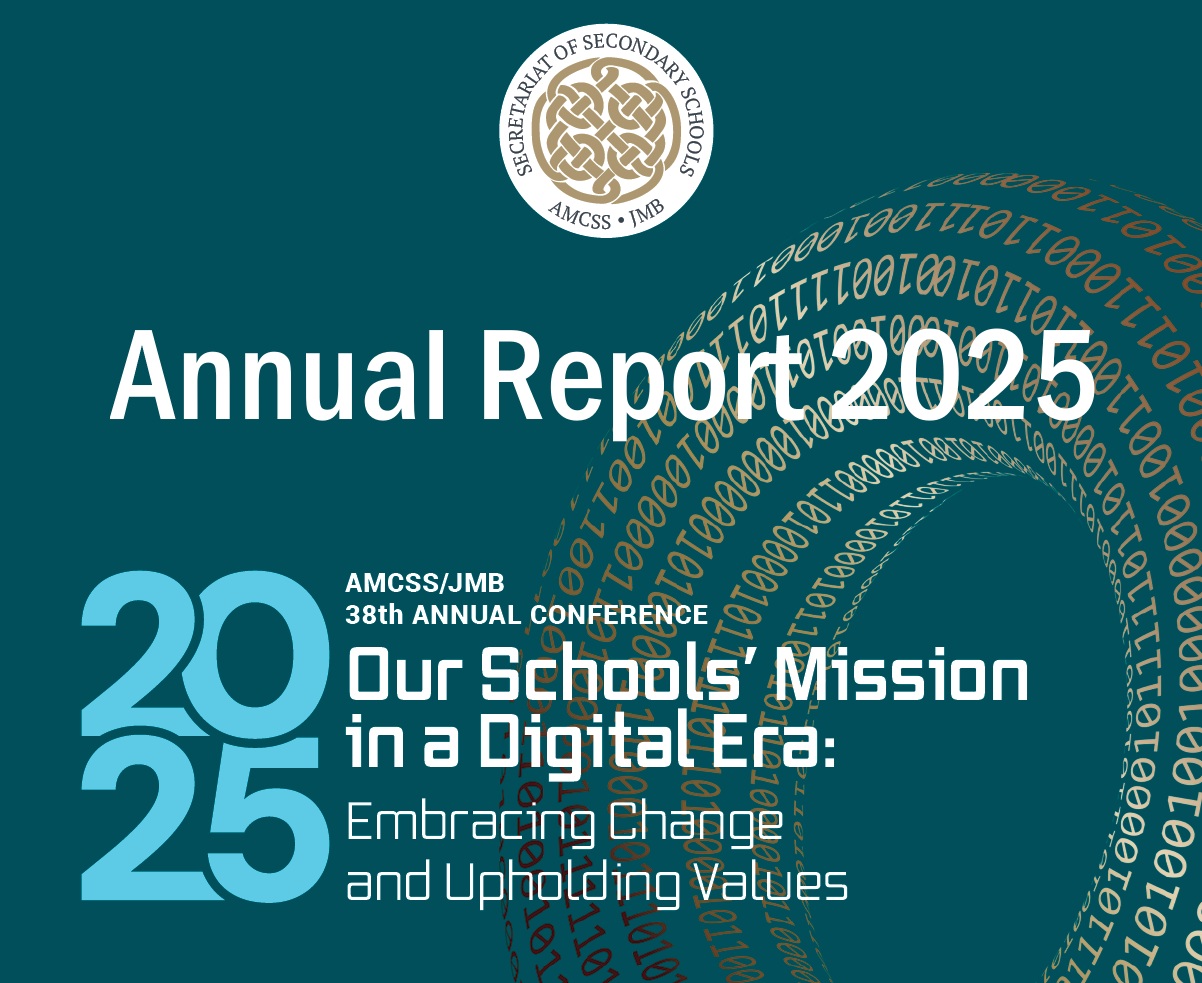 SECRETARIAT OF SECONDARY SCHOOLS
AMCSS • JMB

Annual Report 2025

2025

AMCSS/JMB
38th ANNUAL CONFERENCE

Our Schools' Mission in a Digital Era:
Embracing Change and Upholding Values